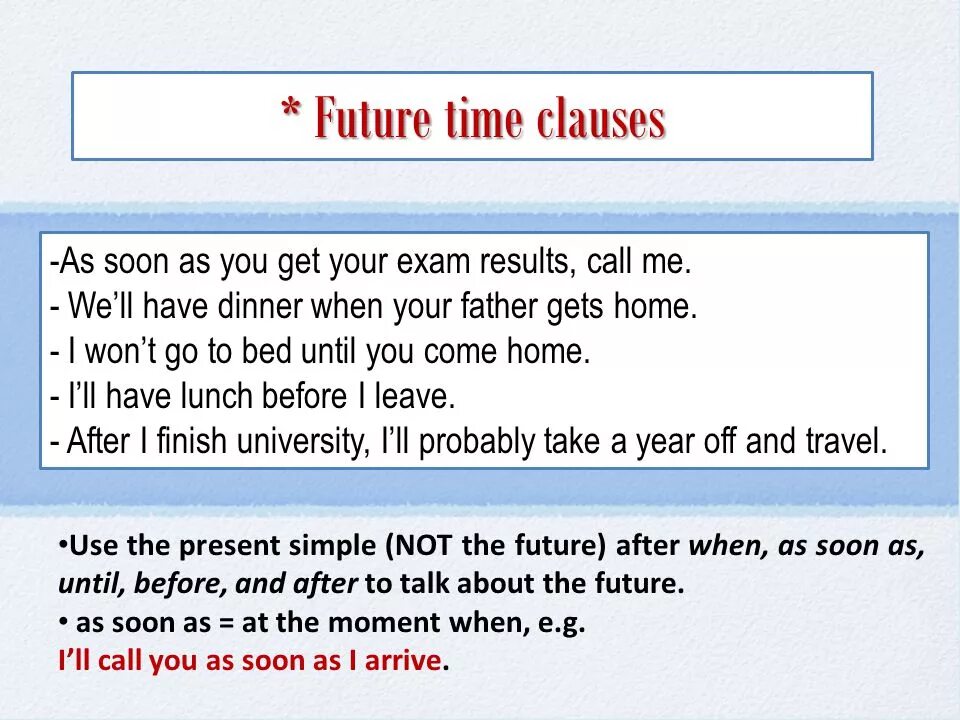 * Future time clauses

-As soon as you get your exam results, call me.
- We'll have dinner when your father gets home.
- I won't go to bed until you come home.
- I'll have lunch before I leave.
- After I finish university, I'll probably take a year off and travel.

•Use the present simple (NOT the future) after when, as soon as, until, before, and after to talk about the future.
• as soon as = at the moment when, e.g.
I'll call you as soon as I arrive.